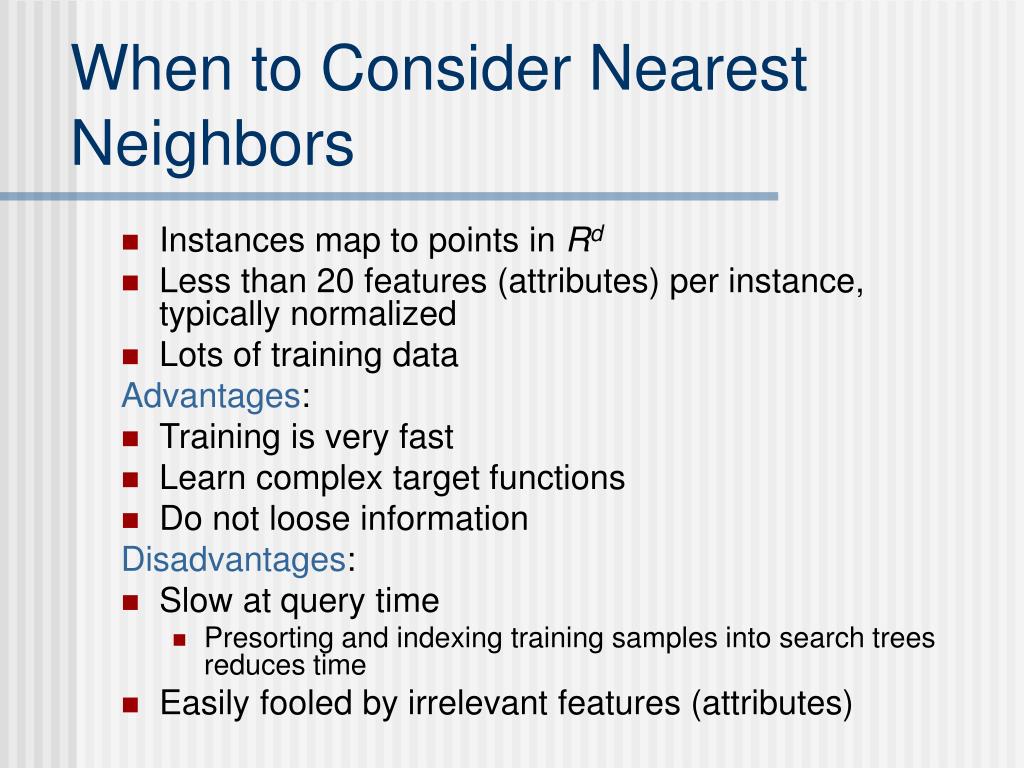 When to Consider Nearest Neighbors

- Instances map to points in $R^d$
- Less than 20 features (attributes) per instance, typically normalized
- Lots of training data

Advantages:
- Training is very fast
- Learn complex target functions
- Do not loose information

Disadvantages:
- Slow at query time
  - Presorting and indexing training samples into search trees reduces time
- Easily fooled by irrelevant features (attributes)